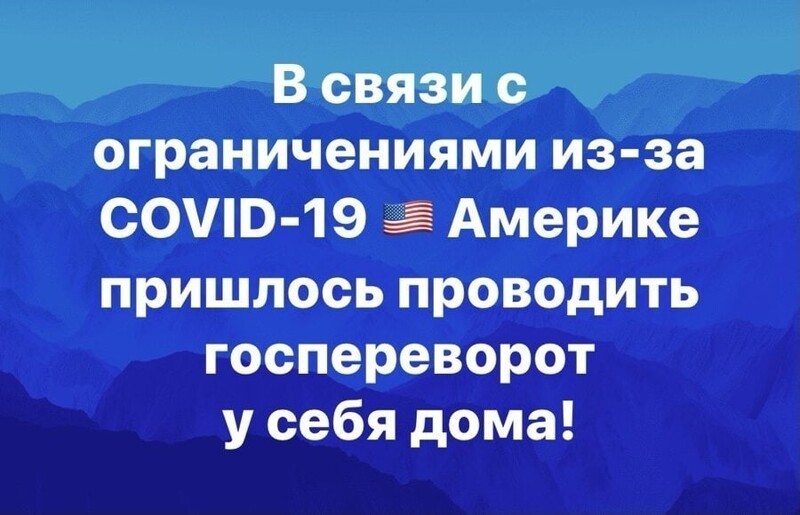 В связи с ограничениями из-за COVID-19 🇺🇸 Америке пришлось проводить госпереворот у себя дома!